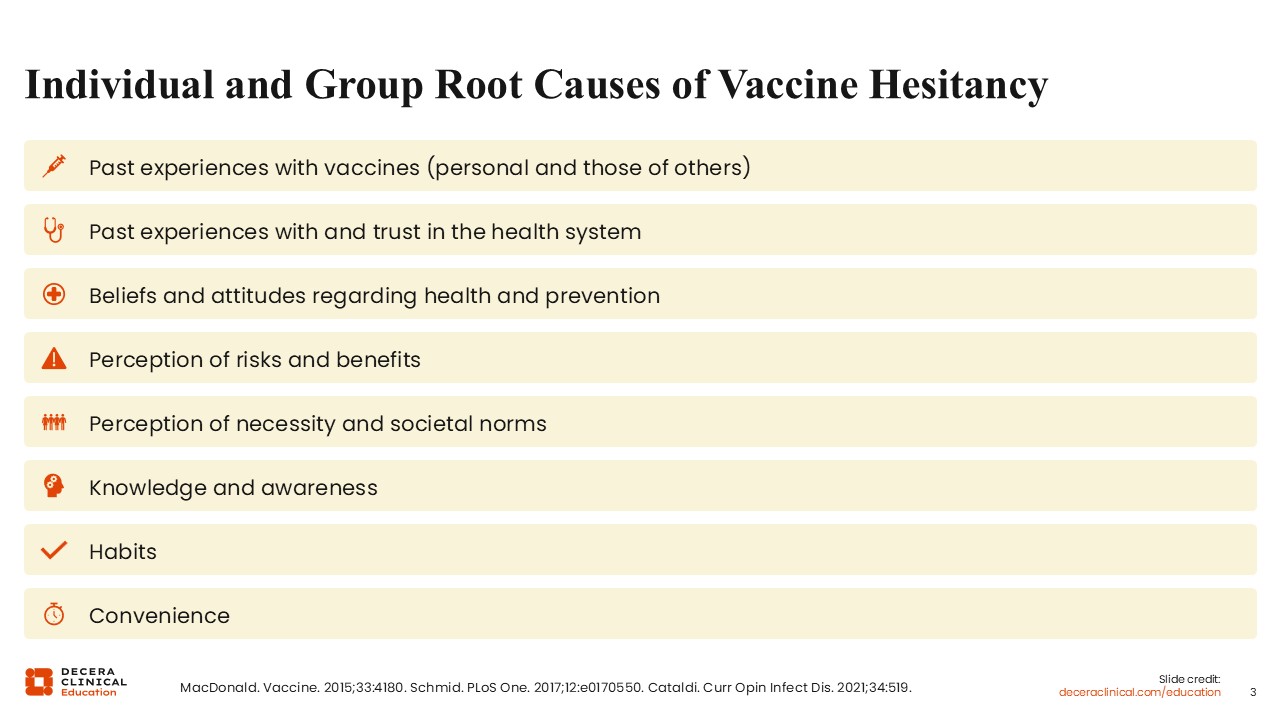 Individual and Group Root Causes of Vaccine Hesitancy

Past experiences with vaccines (personal and those of others)

Past experiences with and trust in the health system

Beliefs and attitudes regarding health and prevention

Perception of risks and benefits

Perception of necessity and societal norms

Knowledge and awareness

Habits

Convenience

DECERA CLINICAL Education

MacDonald. Vaccine. 2015;33:4180. Schmid. PLoS One. 2017;12:e0170550. Cataldi. Curr Opin Infect Dis. 2021;34:519.

Slide credit: deceraclinical.com/education

3